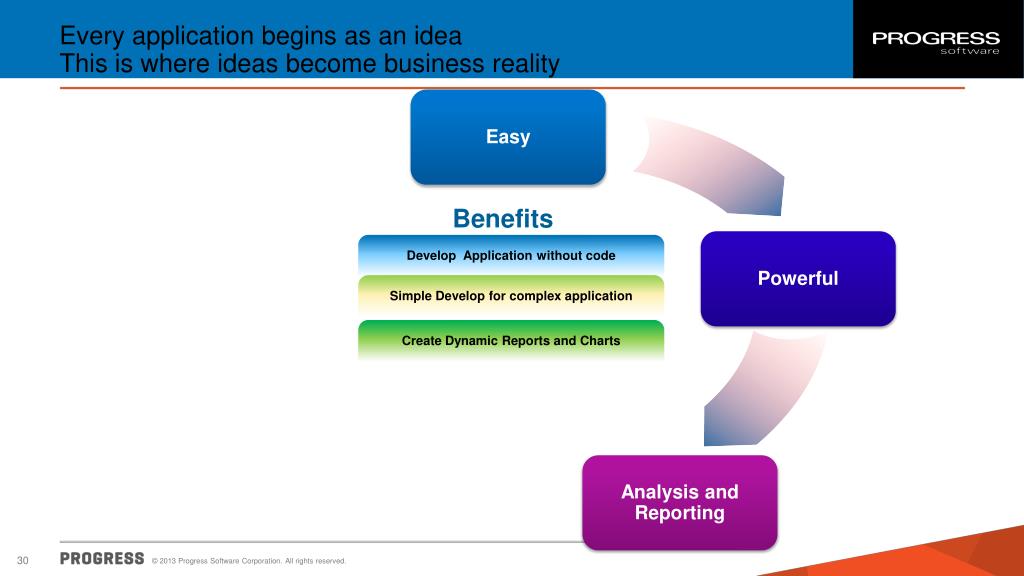 Every application begins as an idea
This is where ideas become business reality

PROGRESS
software

Easy

Benefits

Develop Application without code

Simple Develop for complex application

Create Dynamic Reports and Charts

Powerful

Analysis and Reporting

30 PROGRESS © 2013 Progress Software Corporation. All rights reserved.